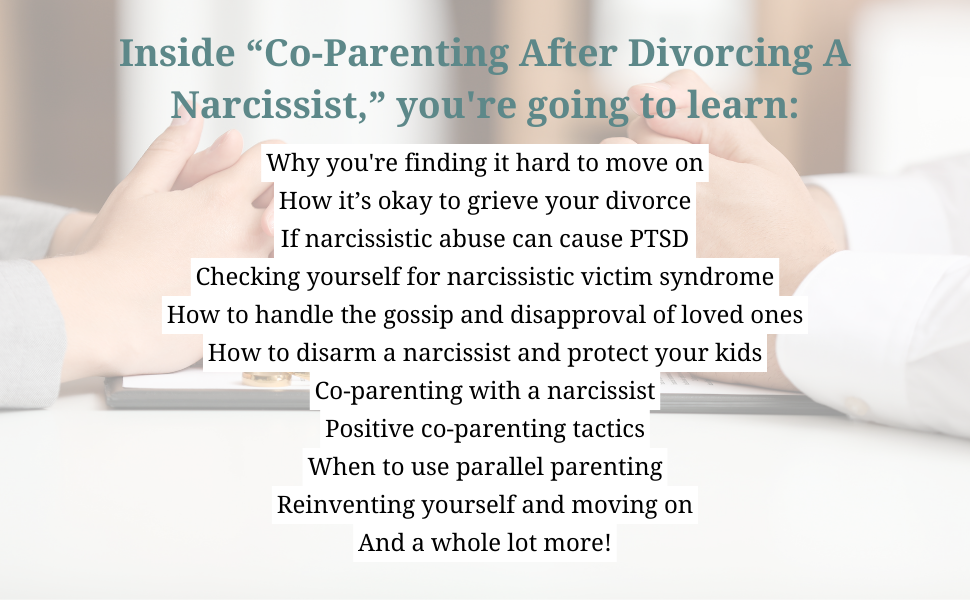 Inside “Co-Parenting After Divorcing A Narcissist,” you're going to learn:

Why you're finding it hard to move on
How it’s okay to grieve your divorce
If narcissistic abuse can cause PTSD
Checking yourself for narcissistic victim syndrome
How to handle the gossip and disapproval of loved ones
How to disarm a narcissist and protect your kids
Co-parenting with a narcissist
Positive co-parenting tactics
When to use parallel parenting
Reinventing yourself and moving on
And a whole lot more!